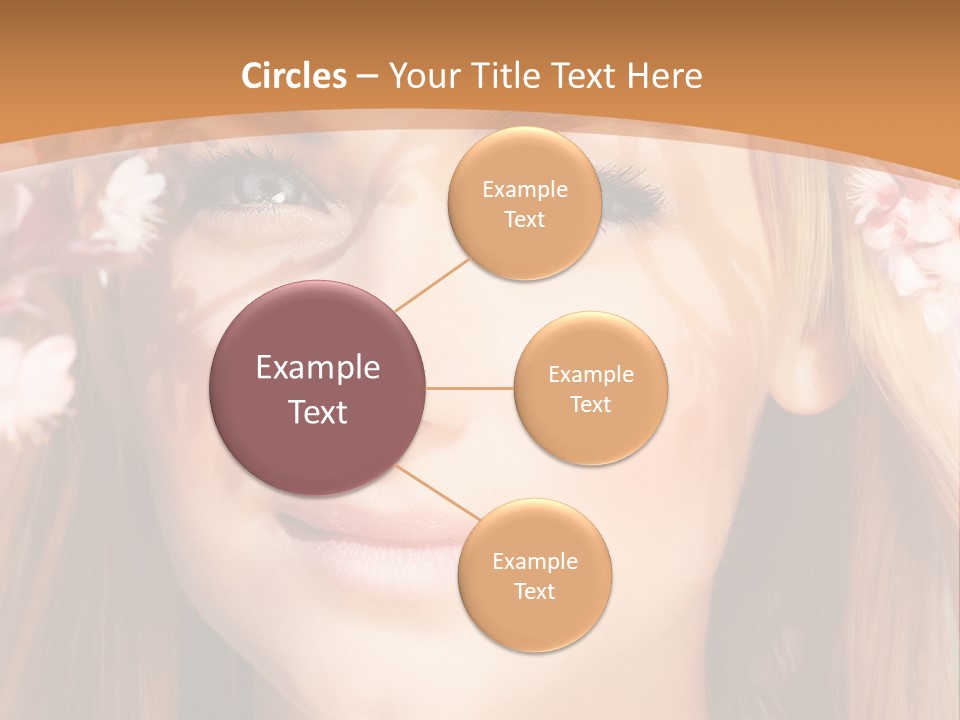 Circles – Your Title Text Here

Example Text

Example Text

Example Text

Example Text